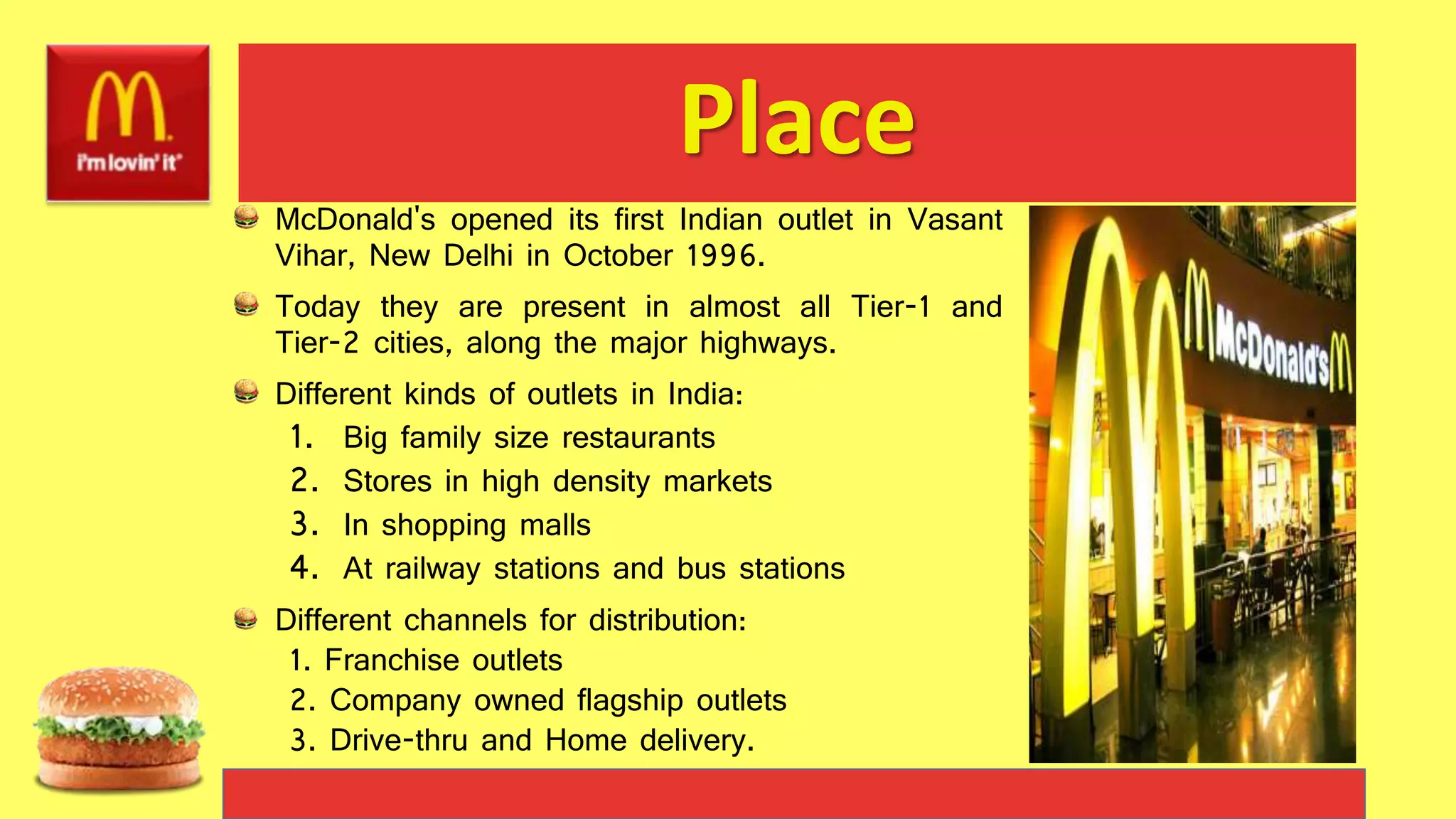 i'm lovin' it

Place

McDonald's opened its first Indian outlet in Vasant Vihar, New Delhi in October 1996.

Today they are present in almost all Tier-1 and Tier-2 cities, along the major highways.

Different kinds of outlets in India:
1. Big family size restaurants
2. Stores in high density markets
3. In shopping malls
4. At railway stations and bus stations

Different channels for distribution:
1. Franchise outlets
2. Company owned flagship outlets
3. Drive-thru and Home delivery.

McDonald's